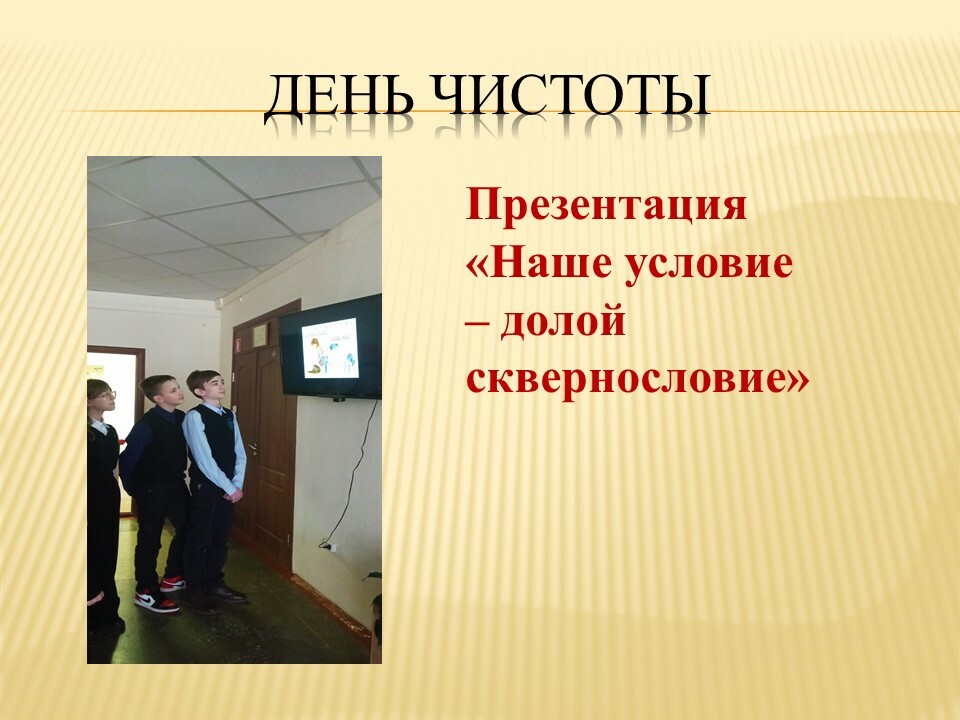 ДЕНЬ ЧИСТОТЫ

Презентация «Наше условие – долой сквернословие»